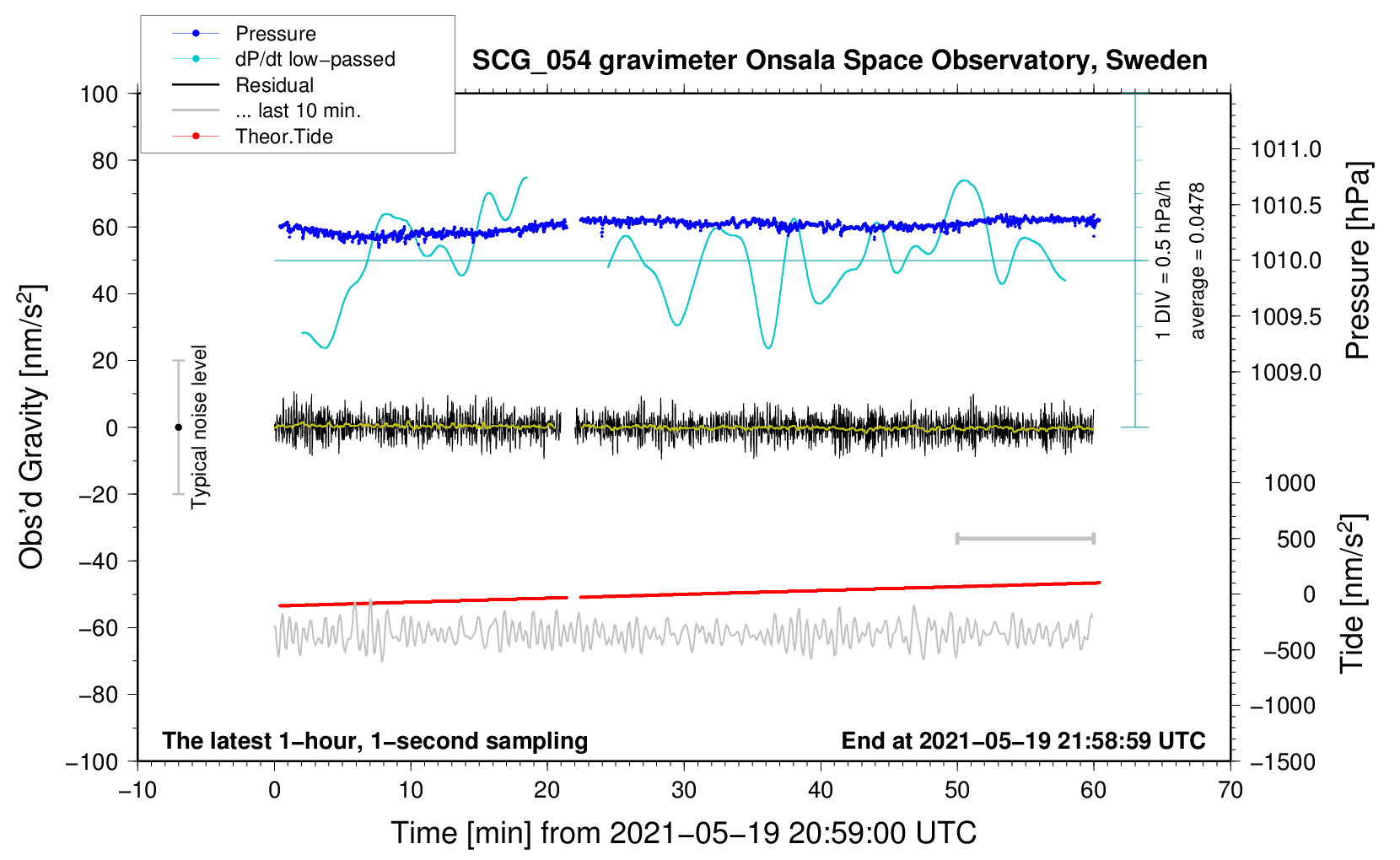 Pressure
dP/dt low−passed
Residual
... last 10 min.
Theor.Tide

SCG_054 gravimeter Onsala Space Observatory, Sweden

100
80
60
40
20
0
−20
−40
−60
−80
−100

Obs'd Gravity [nm/s$^2$]

Typical noise level

1 DIV = 0.5 hPa/h
average = 0.0478

1011.0
1010.5
1010.0
1009.5
1009.0

Pressure [hPa]

1000
500
0
−500
−1000
−1500

Tide [nm/s$^2$]

The latest 1−hour, 1−second sampling
End at 2021−05−19 21:58:59 UTC

−10
0
10
20
30
40
50
60
70

Time [min] from 2021−05−19 20:59:00 UTC